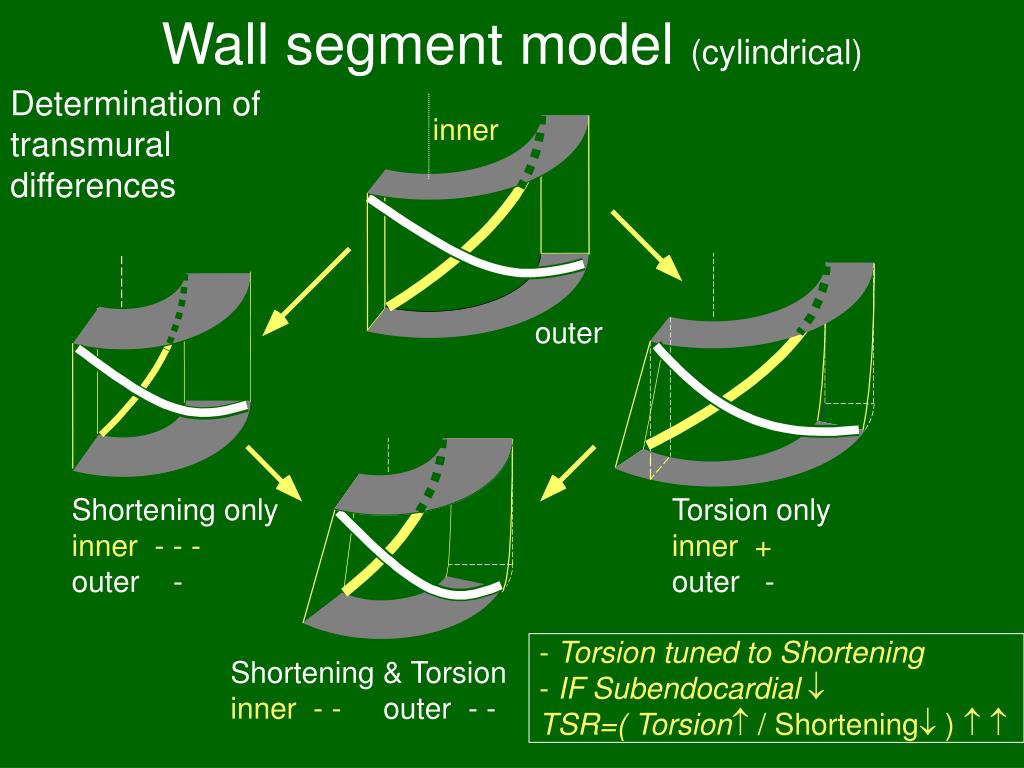 Wall segment model (cylindrical)

Determination of transmural differences

inner

outer

Shortening only
inner - - -
outer -

Torsion only
inner +
outer -

Shortening & Torsion
inner - - outer - -

- Torsion tuned to Shortening
- IF Subendocardial ↓
TSR=( Torsion↑ / Shortening↓ ) ↑ ↑